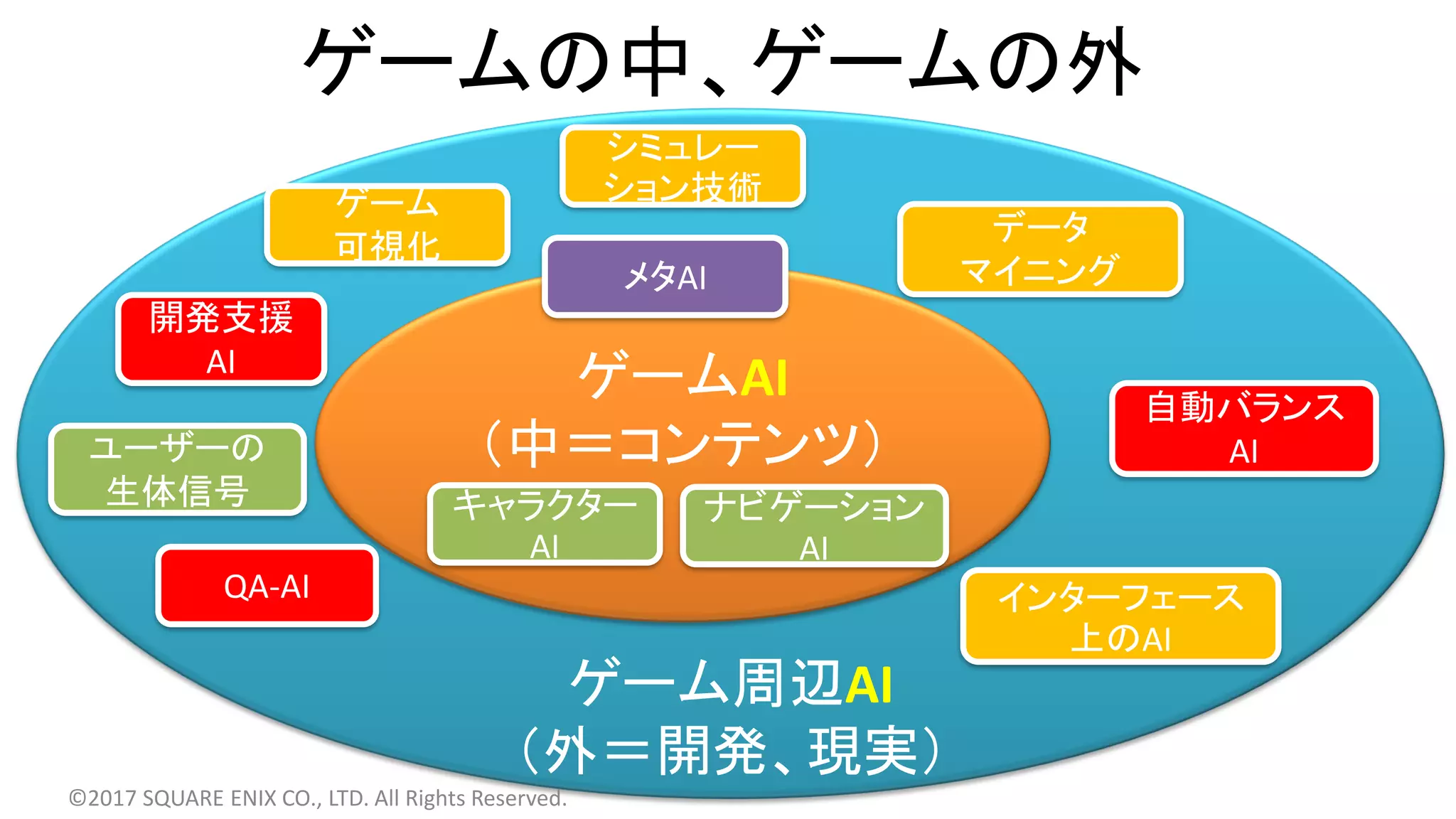 ゲームの中、ゲームの外

シミュレーション技術

ゲーム可視化

データマイニング

メタAI

開発支援AI

ゲームAI
（中＝コンテンツ）

自動バランスAI

ユーザーの生体信号

キャラクターAI

ナビゲーションAI

QA-AI

インターフェース上のAI

ゲーム周辺AI
（外＝開発、現実）

©2017 SQUARE ENIX CO., LTD. All Rights Reserved.